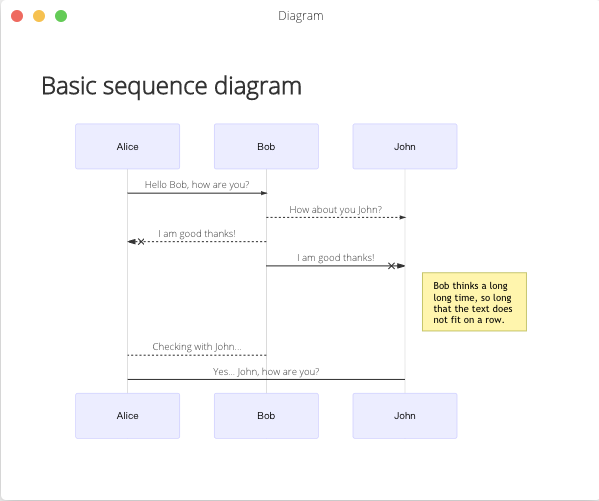 Diagram

Basic sequence diagram

Alice

Bob

John

Hello Bob, how are you?

How about you John?

I am good thanks!

I am good thanks!

Bob thinks a long long time, so long that the text does not fit on a row.

Checking with John...

Yes... John, how are you?

Alice

Bob

John